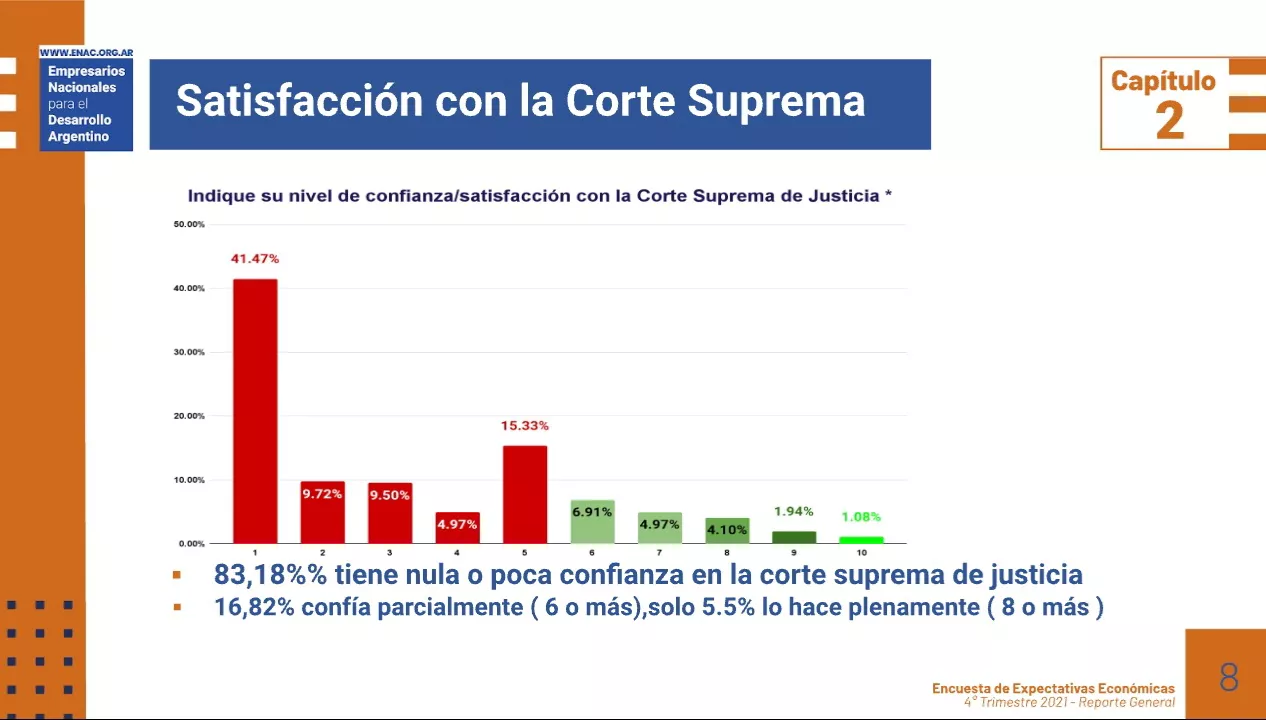 WWW.ENAC.ORG.AR
Empresarios Nacionales para el Desarrollo Argentino

Satisfacción con la Corte Suprema

Capítulo 2

Indique su nivel de confianza/satisfacción con la Corte Suprema de Justicia *

50.00%
40.00%
30.00%
20.00%
10.00%
0.00%

41.47%
9.72%
9.50%
4.97%
15.33%
6.91%
4.97%
4.10%
1.94%
1.08%

1 2 3 4 5 6 7 8 9 10

▪ 83,18%% tiene nula o poca confianza en la corte suprema de justicia
▪ 16,82% confía parcialmente ( 6 o más),solo 5.5% lo hace plenamente ( 8 o más )

Encuesta de Expectativas Económicas
4° Trimestre 2021 - Reporte General

8